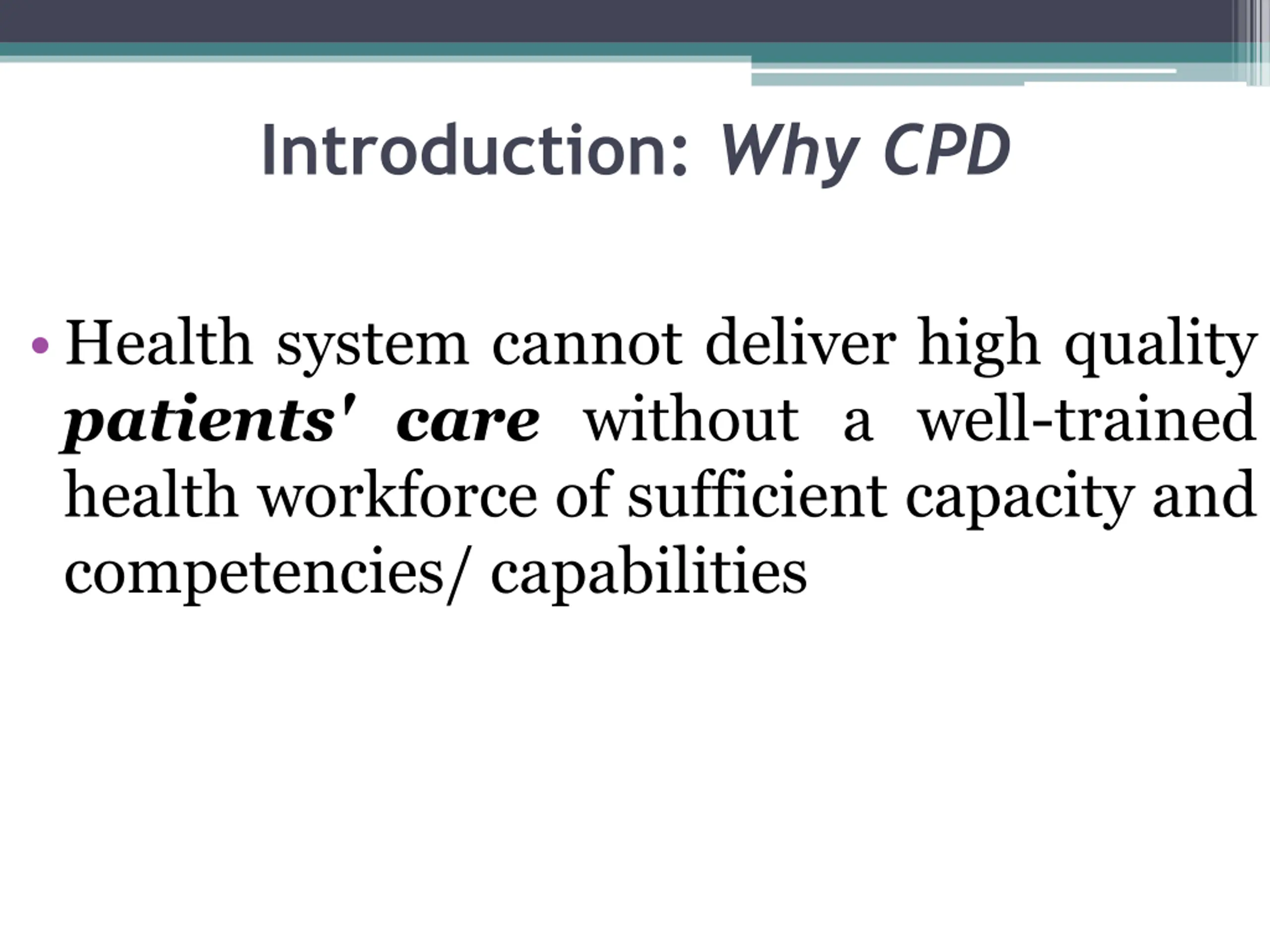 Introduction: Why CPD

• Health system cannot deliver high quality patients' care without a well-trained health workforce of sufficient capacity and competencies/ capabilities